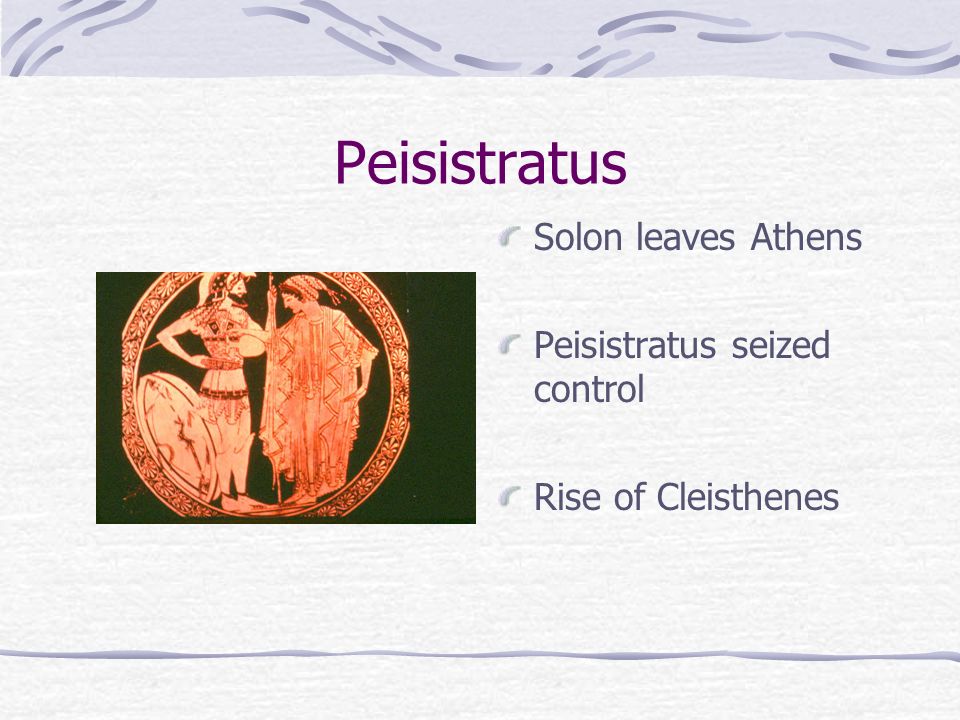 Peisistratus

Solon leaves Athens

Peisistratus seized control

Rise of Cleisthenes